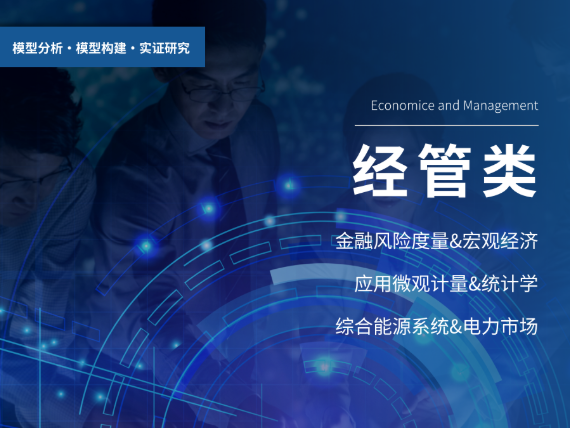 模型分析 · 模型构建 · 实证研究

Economice and Management

经管类

金融风险度量&宏观经济

应用微观计量&统计学

综合能源系统&电力市场